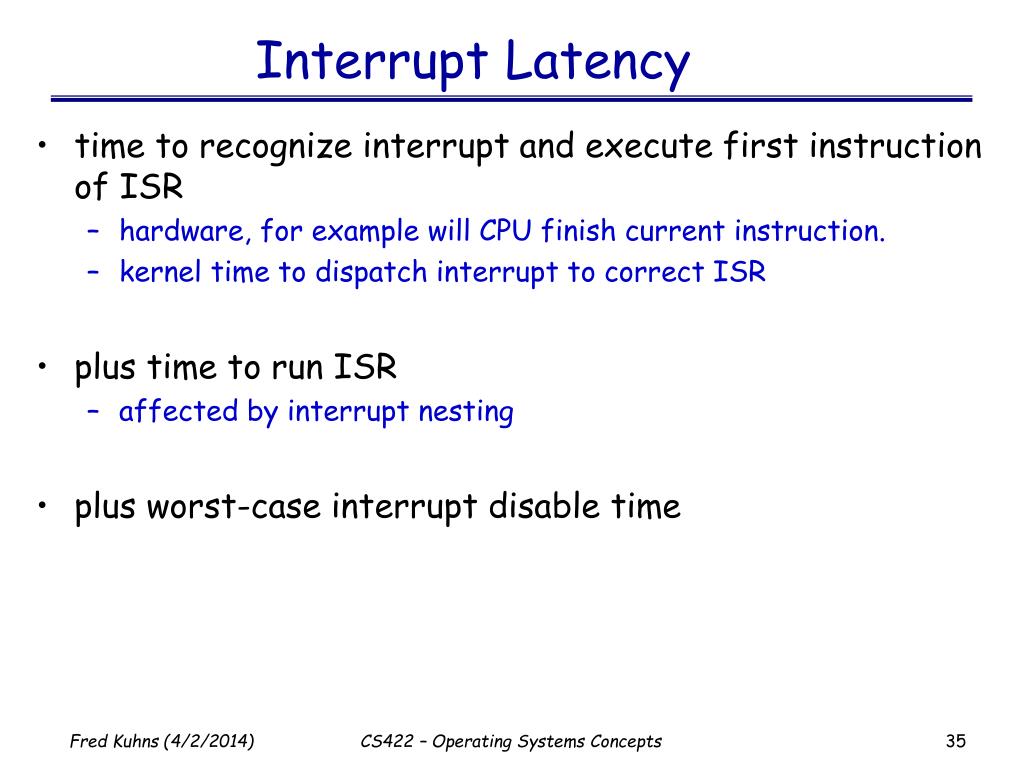 Interrupt Latency

• time to recognize interrupt and execute first instruction of ISR
 – hardware, for example will CPU finish current instruction.
 – kernel time to dispatch interrupt to correct ISR

• plus time to run ISR
 – affected by interrupt nesting

• plus worst-case interrupt disable time

Fred Kuhns (4/2/2014)
CS422 – Operating Systems Concepts
35